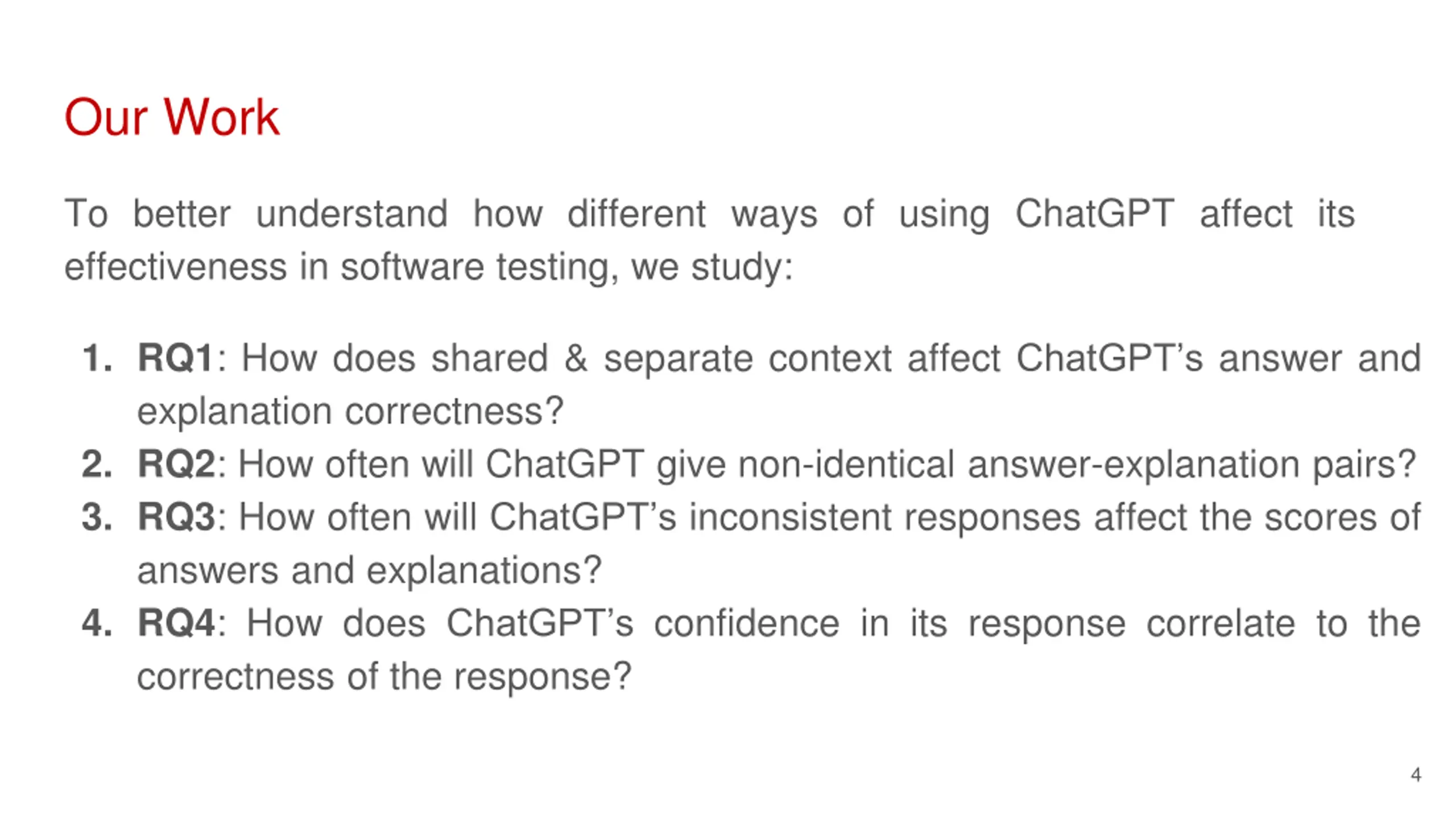 Our Work

To better understand how different ways of using ChatGPT affect its effectiveness in software testing, we study:

1. RQ1: How does shared & separate context affect ChatGPT’s answer and explanation correctness?
2. RQ2: How often will ChatGPT give non-identical answer-explanation pairs?
3. RQ3: How often will ChatGPT’s inconsistent responses affect the scores of answers and explanations?
4. RQ4: How does ChatGPT’s confidence in its response correlate to the correctness of the response?

4